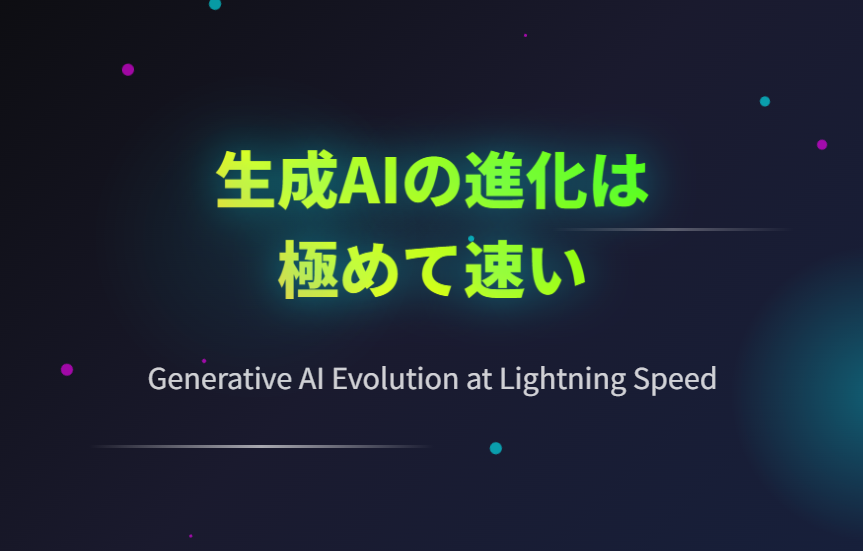 生成AIの進化は
極めて速い

Generative AI Evolution at Lightning Speed